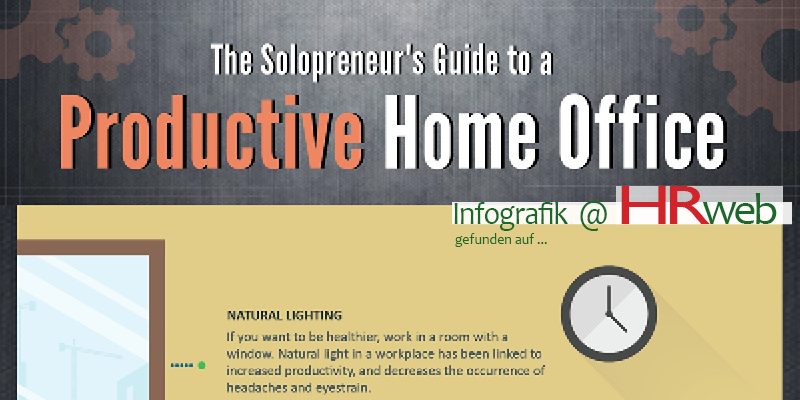 The Solopreneur's Guide to a

Productive Home Office

Infografik @ HRweb

gefunden auf ...

NATURAL LIGHTING

If you want to be healthier, work in a room with a window. Natural light in a workplace has been linked to increased productivity, and decreases the occurrence of headaches and eyestrain.